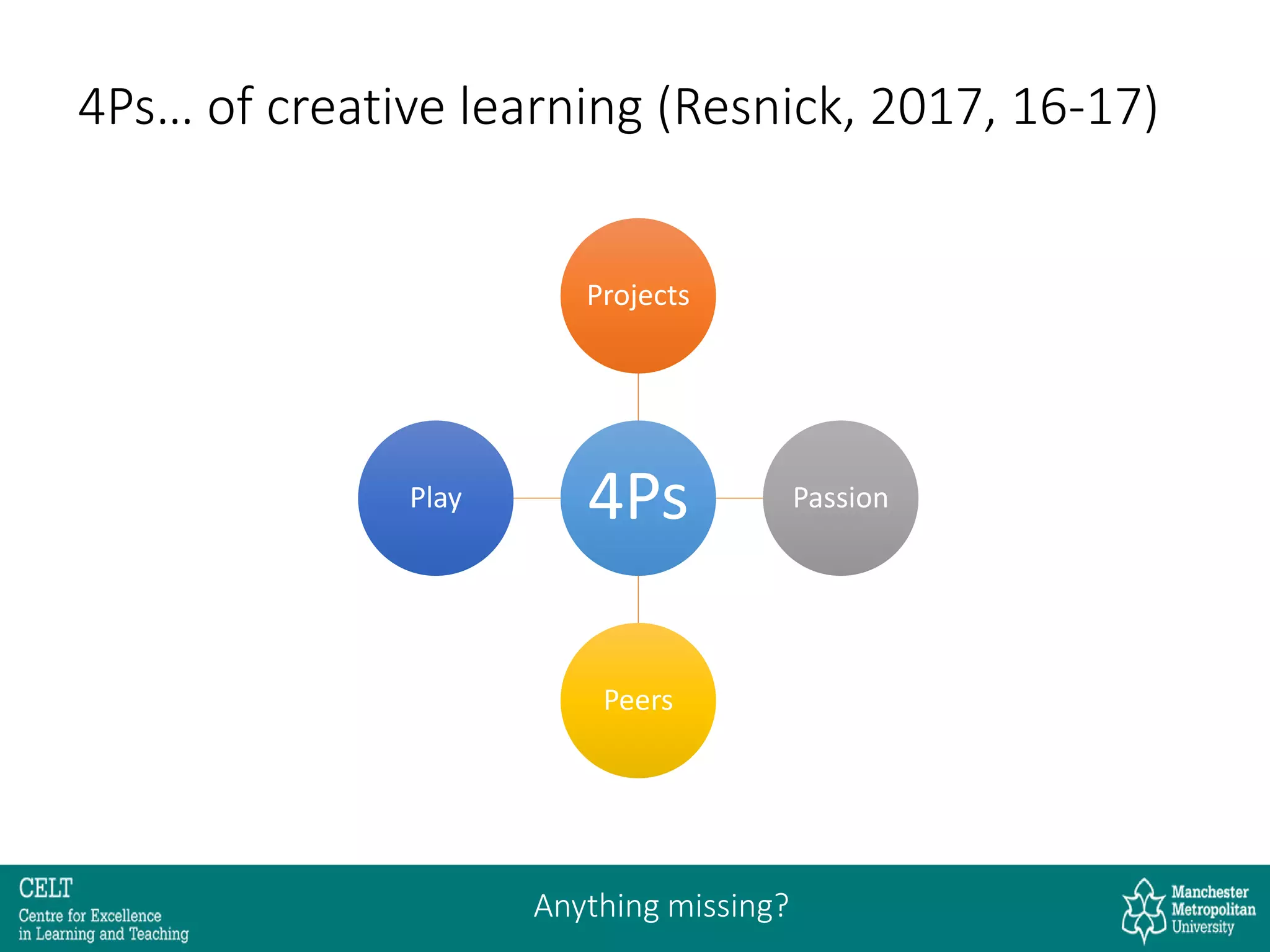 4Ps… of creative learning (Resnick, 2017, 16-17)

Projects

Play

4Ps

Passion

Peers

CELT
Centre for Excellence in Learning and Teaching

Anything missing?

Manchester Metropolitan University